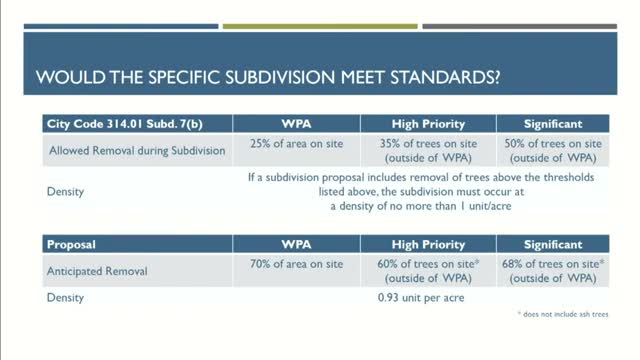 WOULD THE SPECIFIC SUBDIVISION MEET STANDARDS?

| City Code 314.01 Subd. 7(b) | WPA | High Priority | Significant |
|---|---|---|---|
| Allowed Removal during Subdivision | 25% of area on site | 35% of trees on site (outside of WPA) | 50% of trees on site (outside of WPA) |
| Density | If a subdivision proposal includes removal of trees above the thresholds listed above, the subdivision must occur at a density of no more than 1 unit/acre | | |

| Proposal | WPA | High Priority | Significant |
|---|---|---|---|
| Anticipated Removal | 70% of area on site | 60% of trees on site* (outside of WPA) | 68% of trees on site* (outside of WPA) |
| Density | 0.93 unit per acre | | |

* does not include ash trees